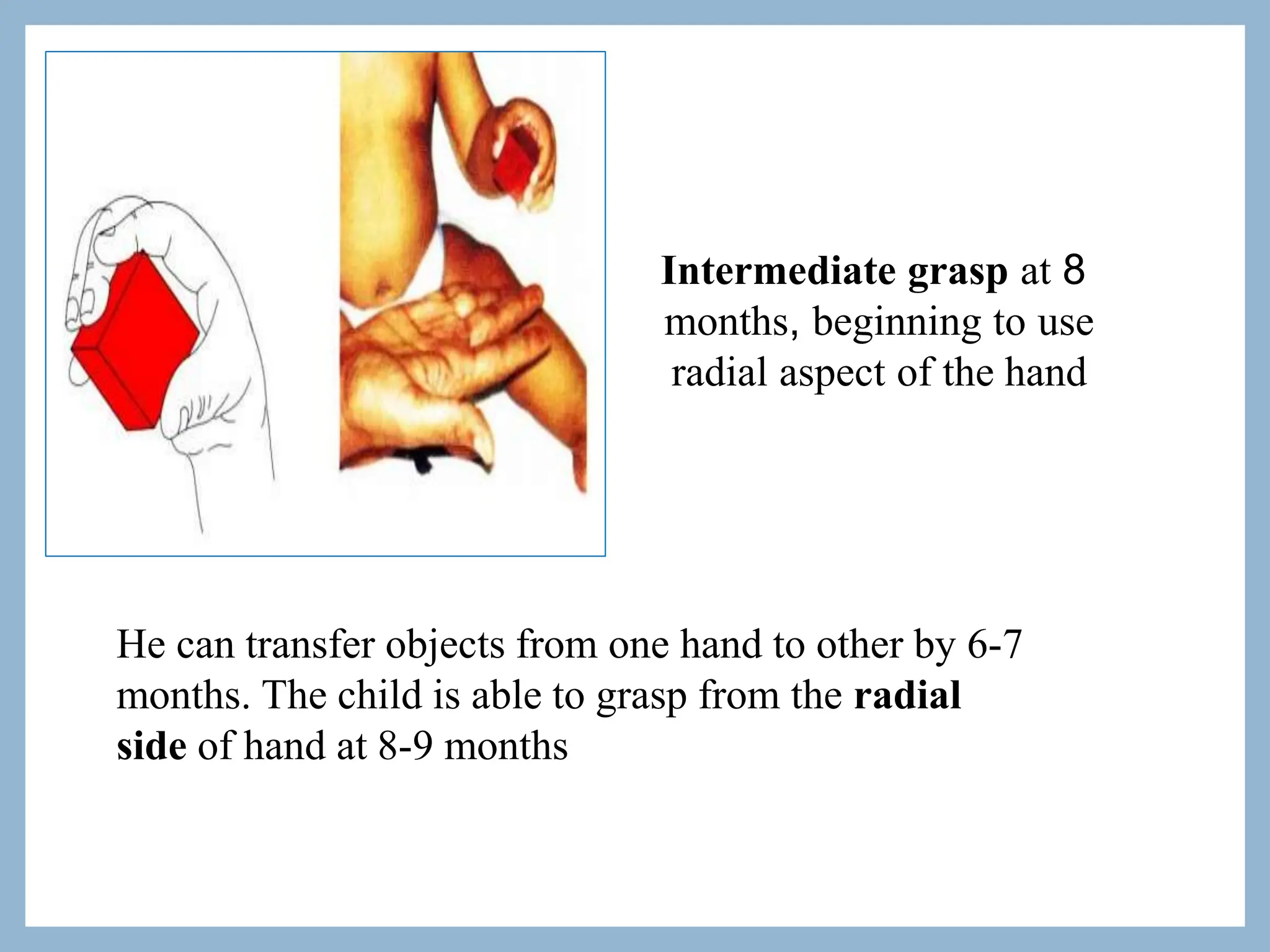 Intermediate grasp at 8 months, beginning to use radial aspect of the hand

He can transfer objects from one hand to other by 6-7 months. The child is able to grasp from the radial side of hand at 8-9 months